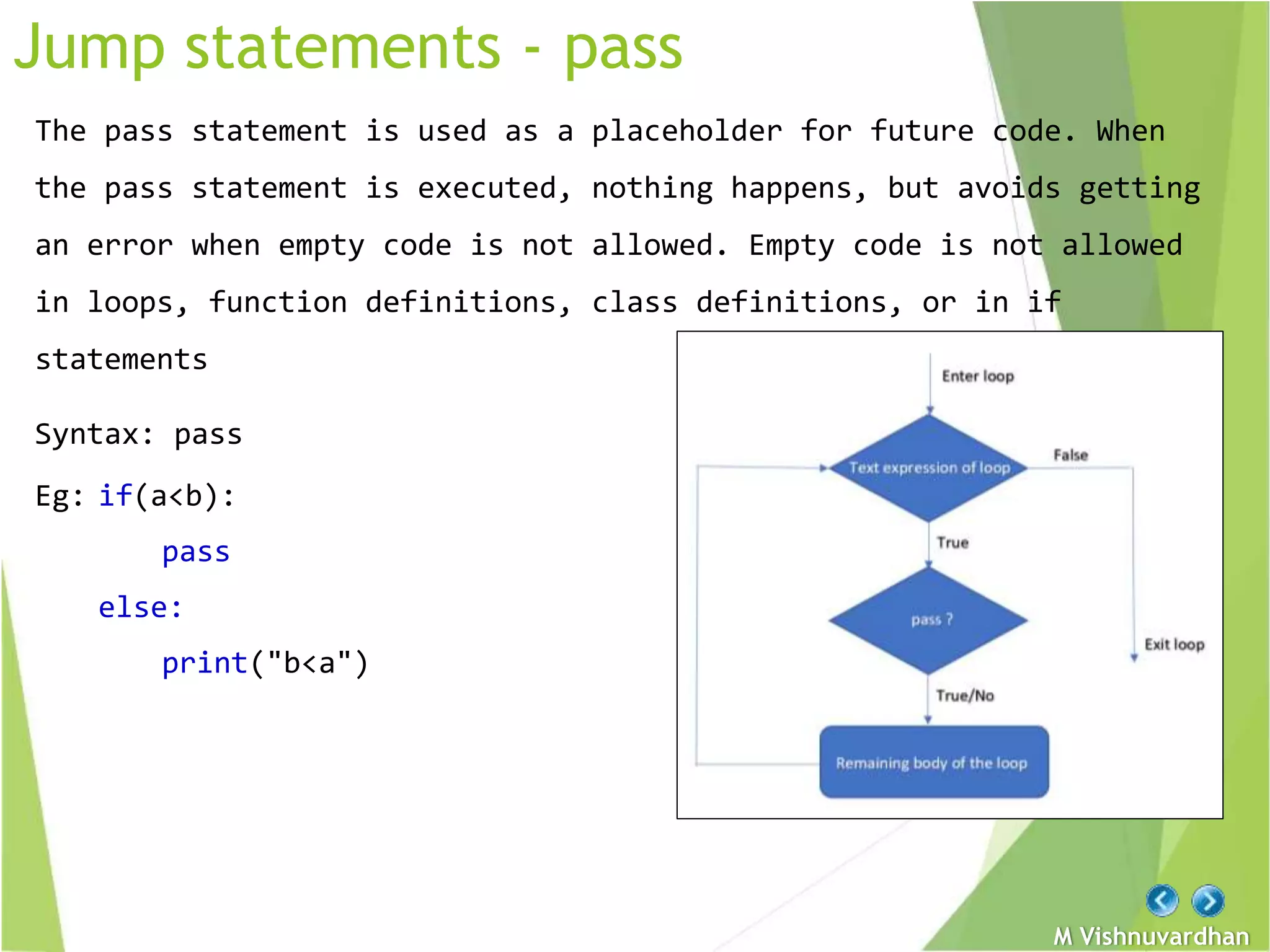 Jump statements - pass

The pass statement is used as a placeholder for future code. When the pass statement is executed, nothing happens, but avoids getting an error when empty code is not allowed. Empty code is not allowed in loops, function definitions, class definitions, or in if statements

Syntax: pass

Eg: if(a<b):
        pass
    else:
        print("b<a")

Enter loop
Text expression of loop
False
True
pass ?
Exit loop
True/No
Remaining body of the loop

M Vishnuvardhan